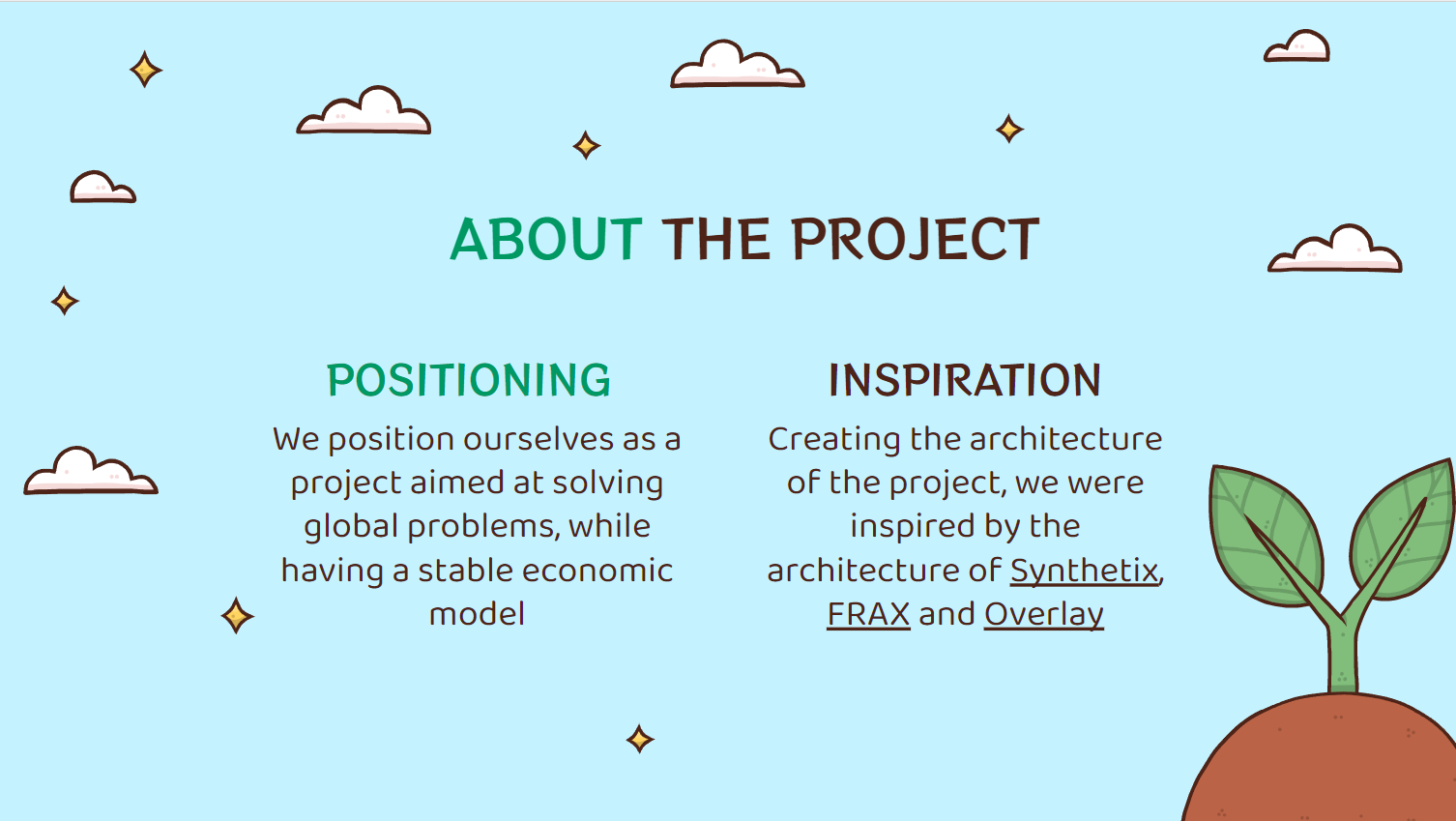 ABOUT THE PROJECT

POSITIONING

We position ourselves as a project aimed at solving global problems, while having a stable economic model

INSPIRATION

Creating the architecture of the project, we were inspired by the architecture of Synthetix, FRAX and Overlay